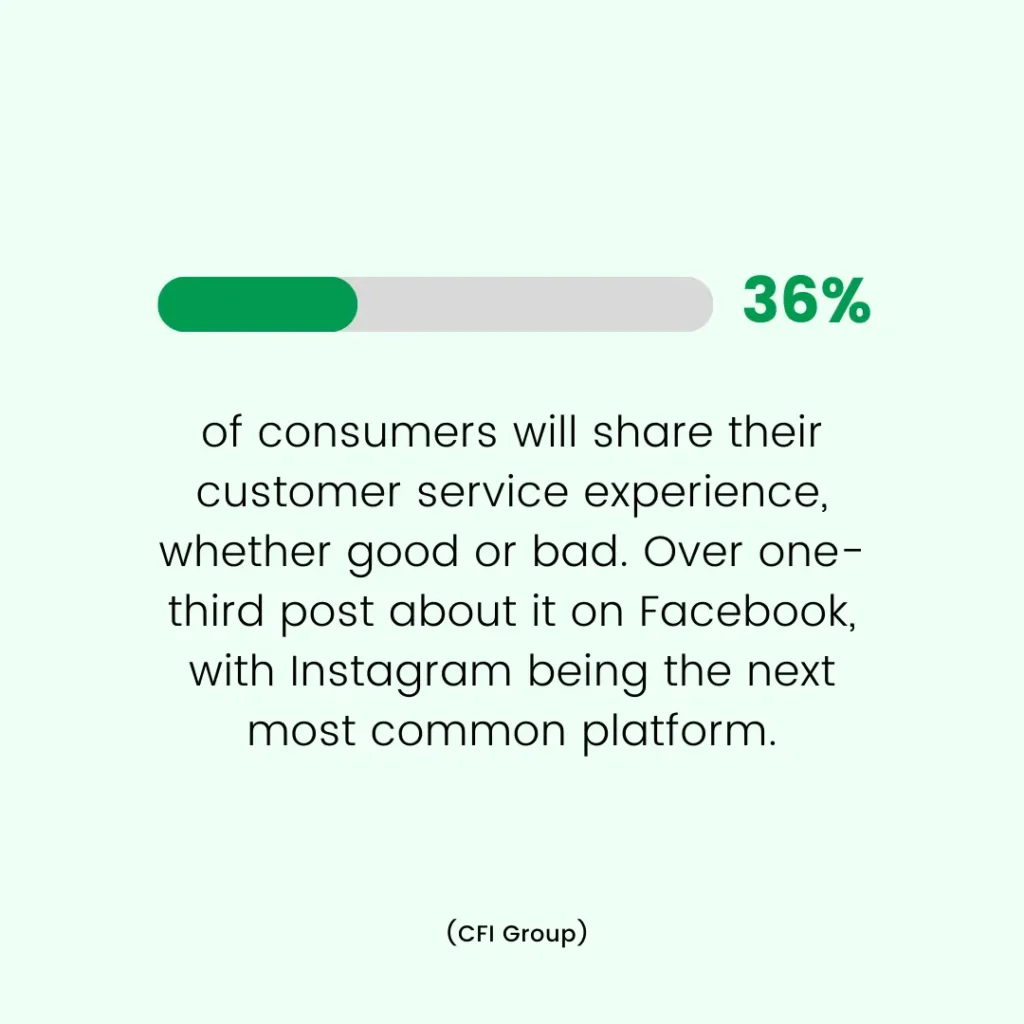 36%

of consumers will share their customer service experience, whether good or bad. Over one-third post about it on Facebook, with Instagram being the next most common platform.

(CFI Group)